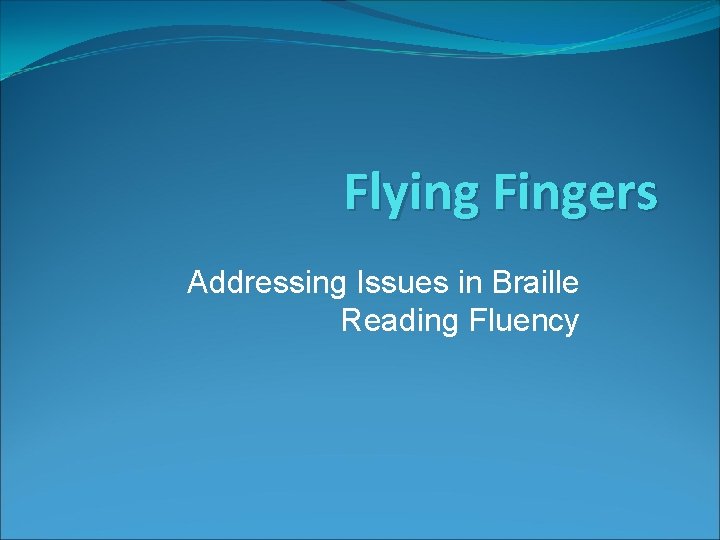 Flying Fingers

Addressing Issues in Braille Reading Fluency